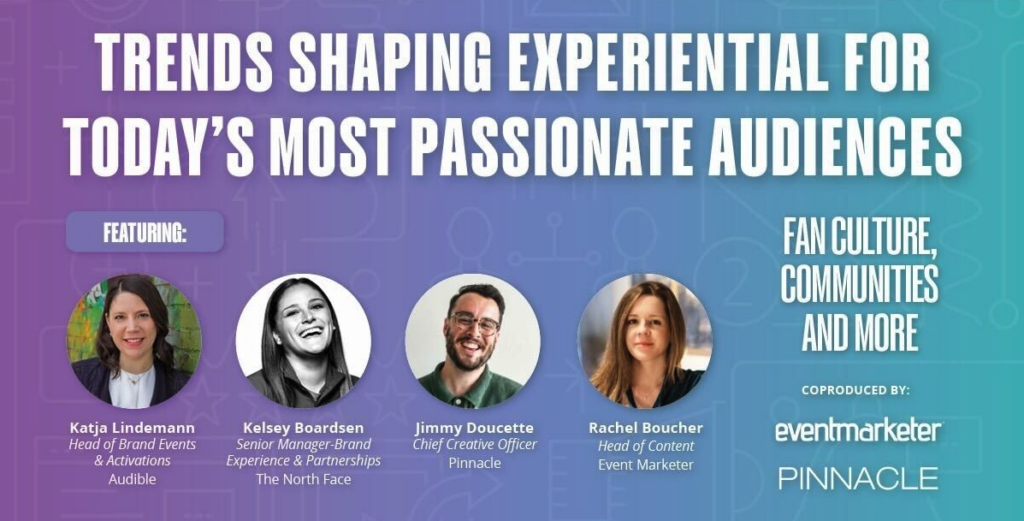 TRENDS SHAPING EXPERIENTIAL FOR TODAY'S MOST PASSIONATE AUDIENCES

FEATURING:

Katja Lindemann
Head of Brand Events & Activations
Audible

Kelsey Boardsen
Senior Manager-Brand Experience & Partnerships
The North Face

Jimmy Doucette
Chief Creative Officer
Pinnacle

Rachel Boucher
Head of Content
Event Marketer

FAN CULTURE, COMMUNITIES AND MORE

COPRODUCED BY:

eventmarketer

PINNACLE